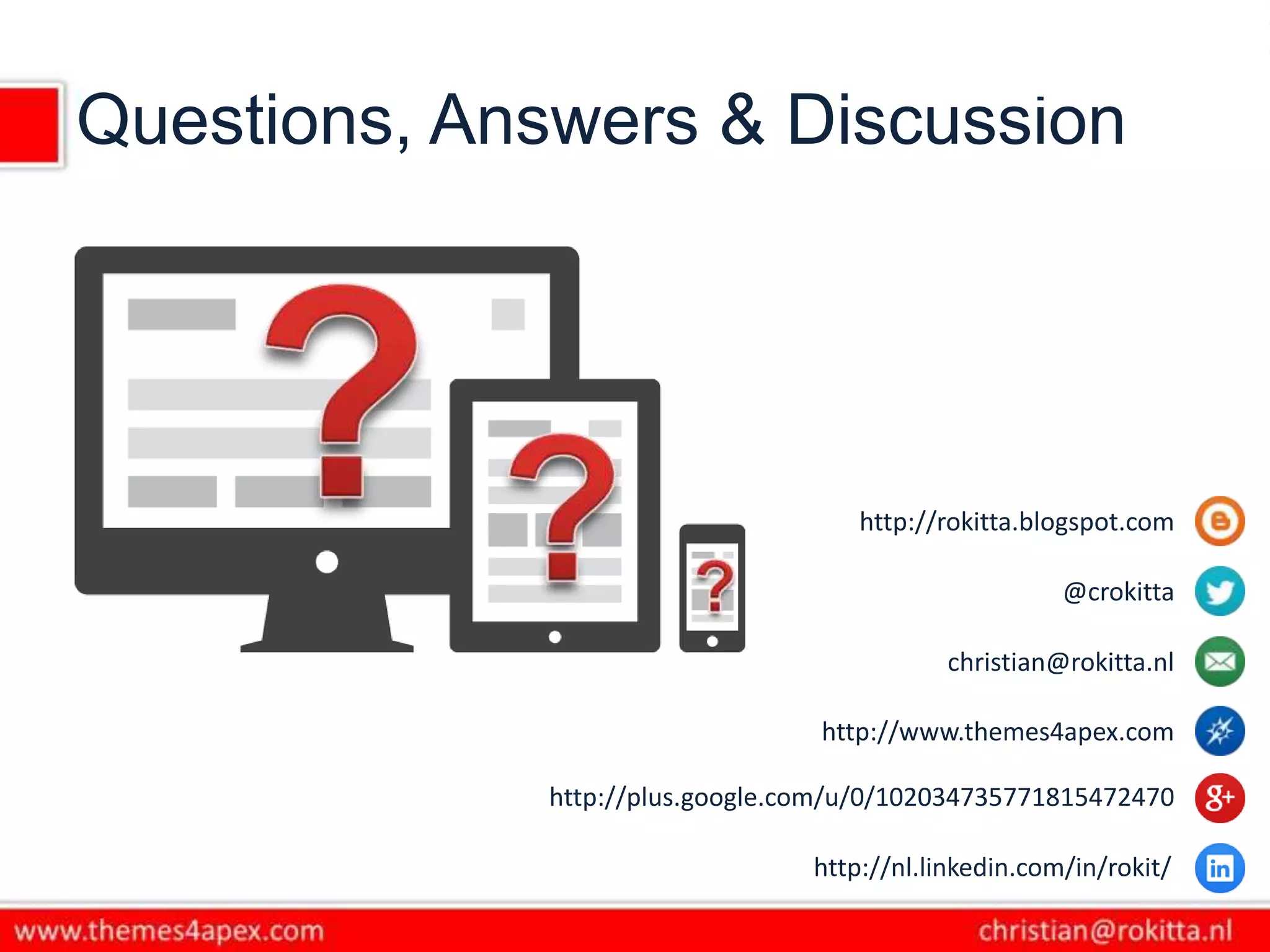 Questions, Answers & Discussion

http://rokitta.blogspot.com

@crokitta

christian@rokitta.nl

http://www.themes4apex.com

http://plus.google.com/u/0/102034735771815472470

http://nl.linkedin.com/in/rokit/

www.themes4apex.com christian@rokitta.nl